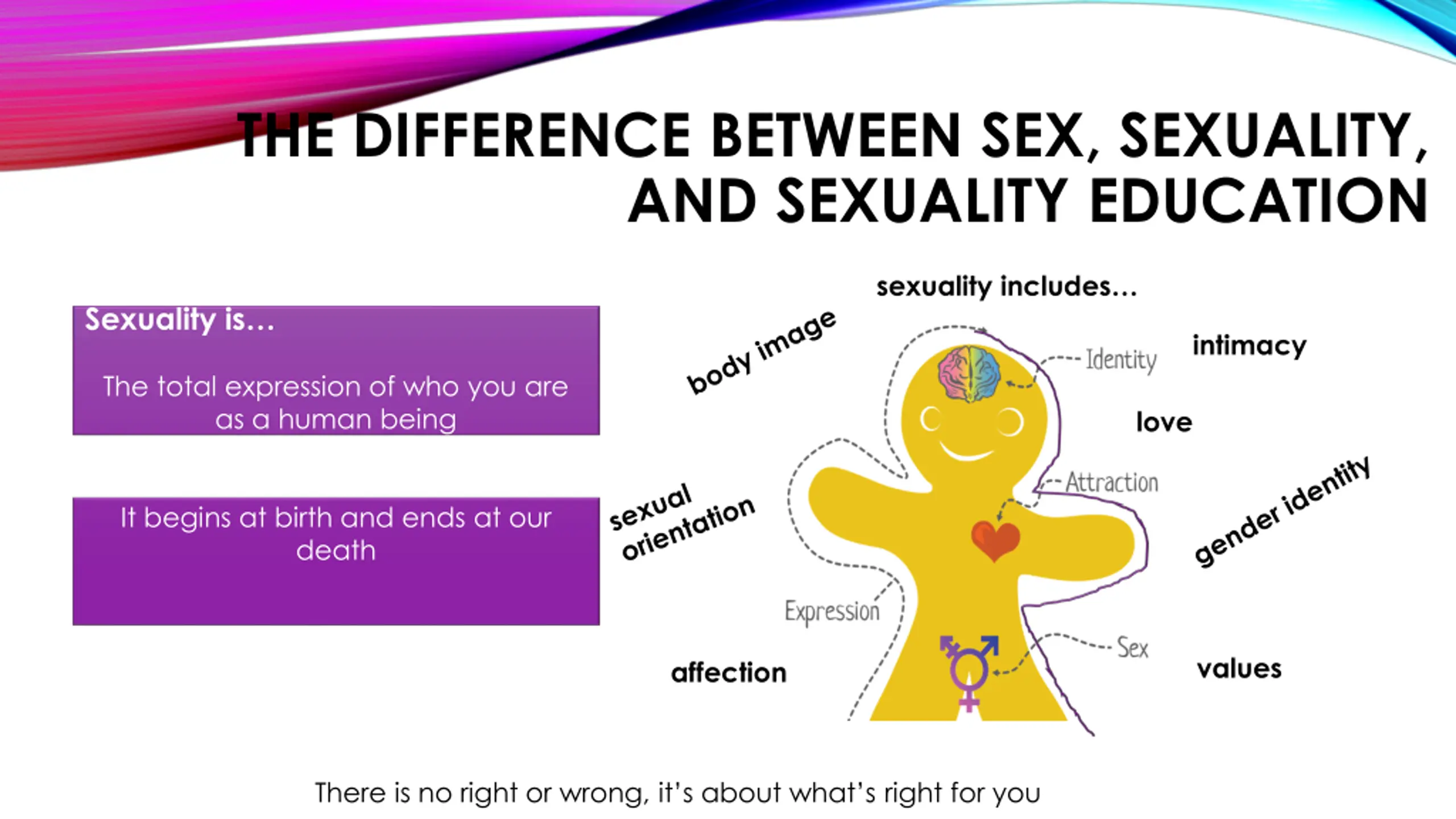 THE DIFFERENCE BETWEEN SEX, SEXUALITY, AND SEXUALITY EDUCATION

Sexuality is…

The total expression of who you are as a human being

It begins at birth and ends at our death

sexuality includes…

body image

intimacy

Identity

love

Attraction

sexual orientation

gender identity

Expression

Sex

affection

values

There is no right or wrong, it's about what's right for you